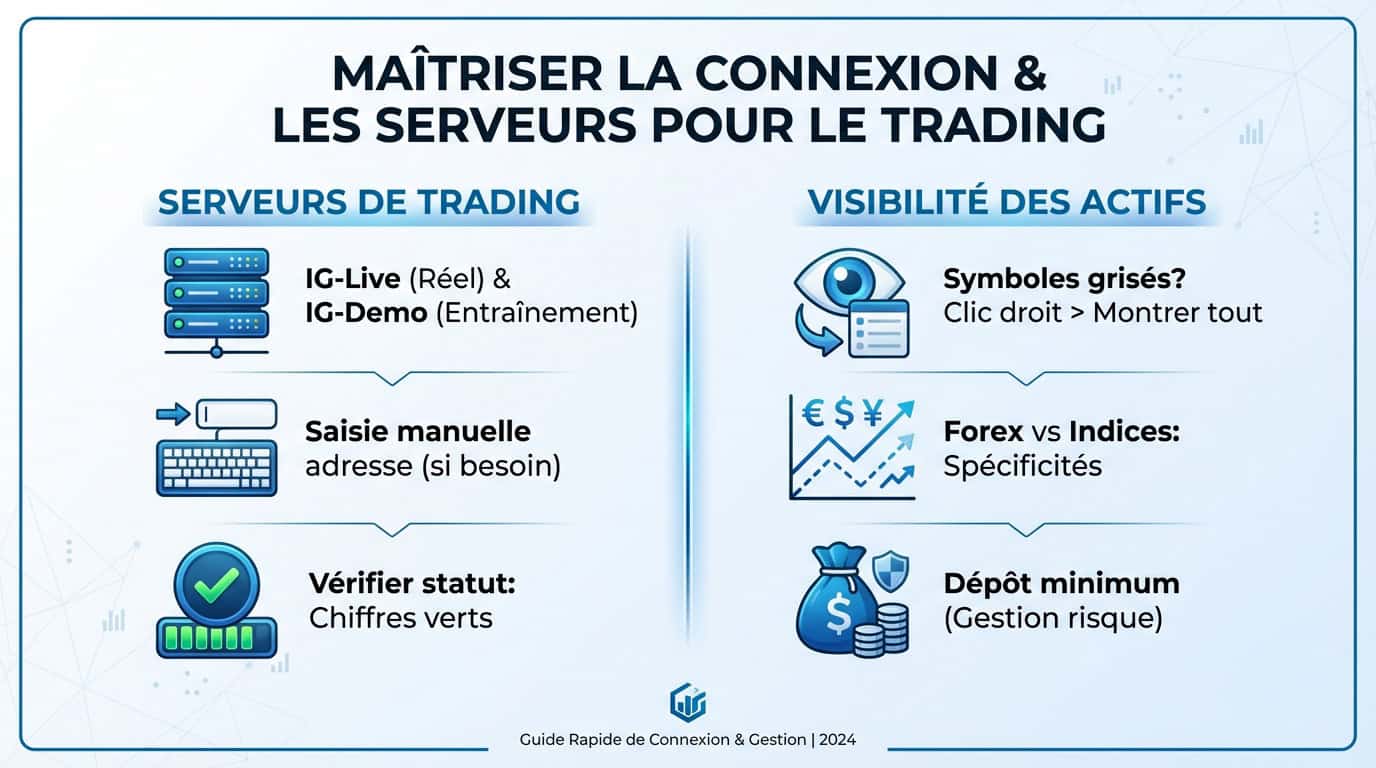 MAÎTRISER LA CONNEXION & LES SERVEURS POUR LE TRADING

SERVEURS DE TRADING

IG-Live (Réel) & IG-Demo (Entraînement)

Saisie manuelle adresse (si besoin)

Vérifier statut: Chiffres verts

VISIBILITÉ DES ACTIFS

Symboles grisés? Clic droit > Montrer tout

€ $ ¥

Forex vs Indices: Spécificités

$

Dépôt minimum (Gestion risque)

Guide Rapide de Connexion & Gestion | 2024